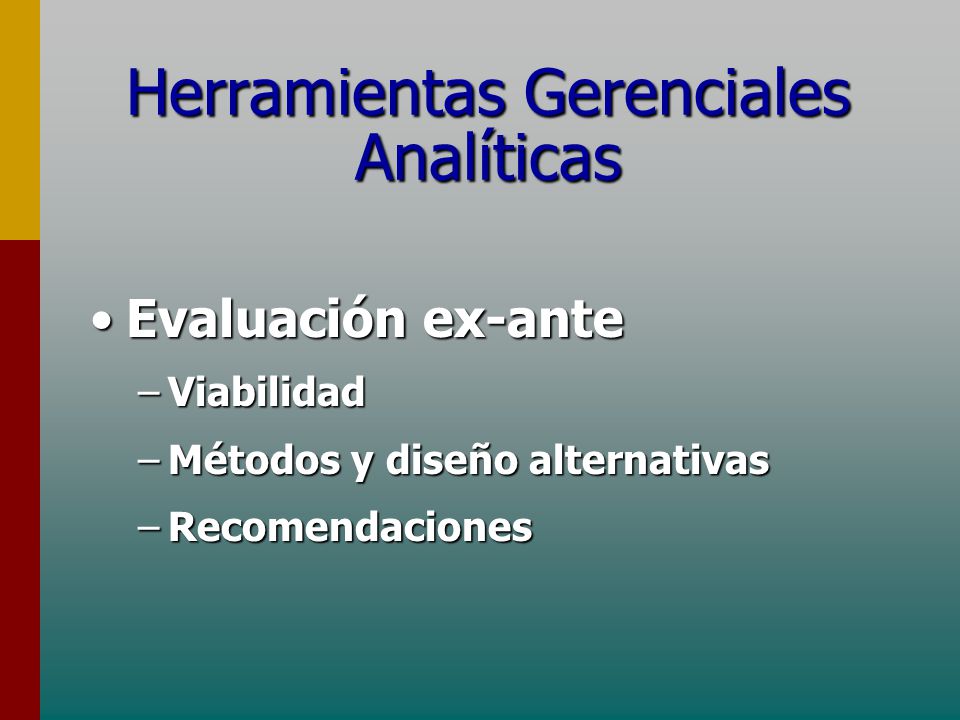 Herramientas Gerenciales Analíticas

• Evaluación ex-ante
– Viabilidad
– Métodos y diseño alternativas
– Recomendaciones